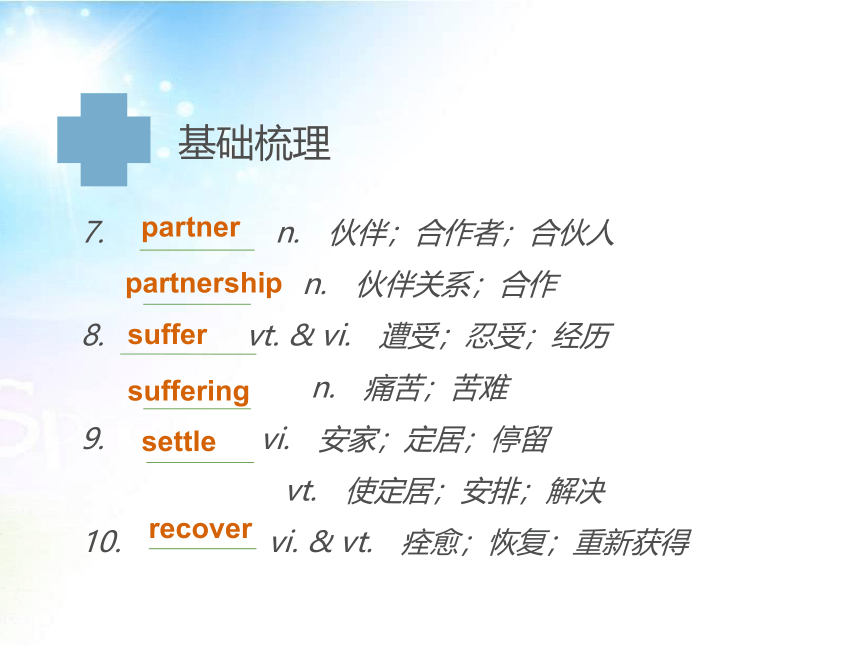 基础梳理

7. partner n. 伙伴；合作者；合伙人

partnership n. 伙伴关系；合作

8. suffer vt. & vi. 遭受；忍受；经历

suffering n. 痛苦；苦难

9. settle vi. 安家；定居；停留

vt. 使定居；安排；解决

10. recover vi. & vt. 痊愈；恢复；重新获得